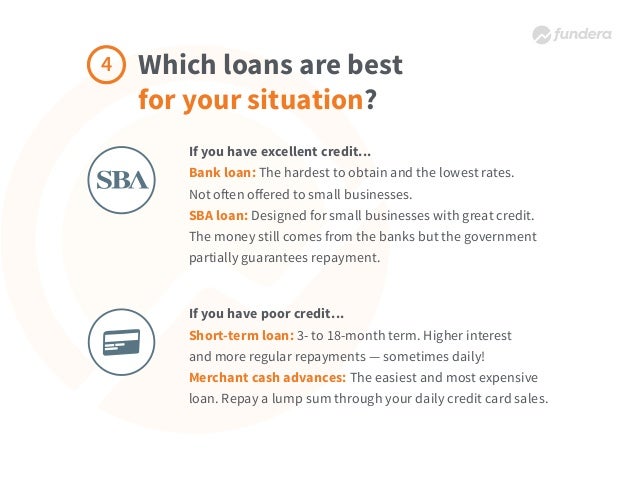 fundera

4 Which loans are best for your situation?

SBA

If you have excellent credit...
Bank loan: The hardest to obtain and the lowest rates. Not often offered to small businesses.
SBA loan: Designed for small businesses with great credit. The money still comes from the banks but the government partially guarantees repayment.

If you have poor credit...
Short-term loan: 3- to 18-month term. Higher interest and more regular repayments — sometimes daily!
Merchant cash advances: The easiest and most expensive loan. Repay a lump sum through your daily credit card sales.